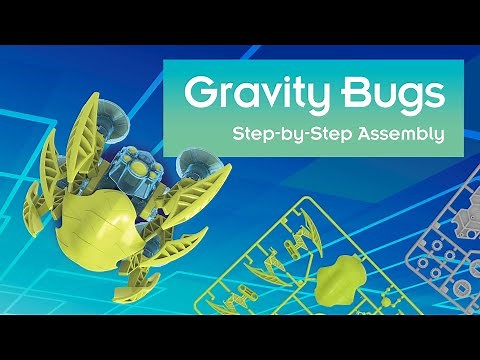 Gravity Bugs
Step-by-Step Assembly